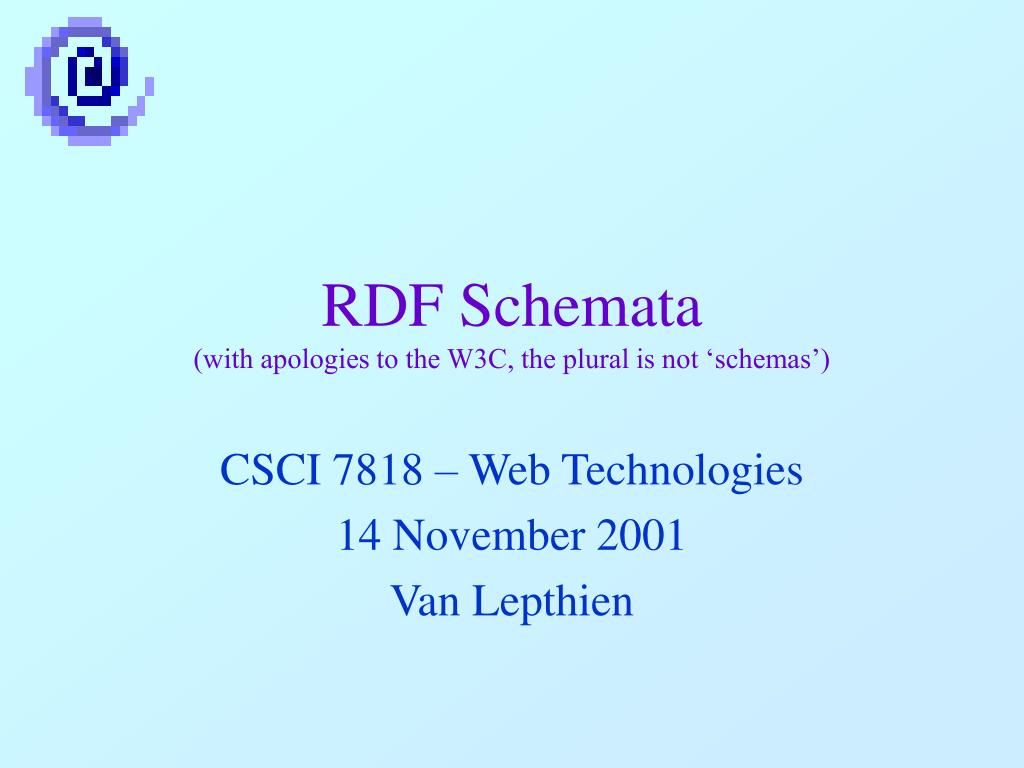 @

RDF Schemata
(with apologies to the W3C, the plural is not ‘schemas’)

CSCI 7818 – Web Technologies
14 November 2001
Van Lepthien